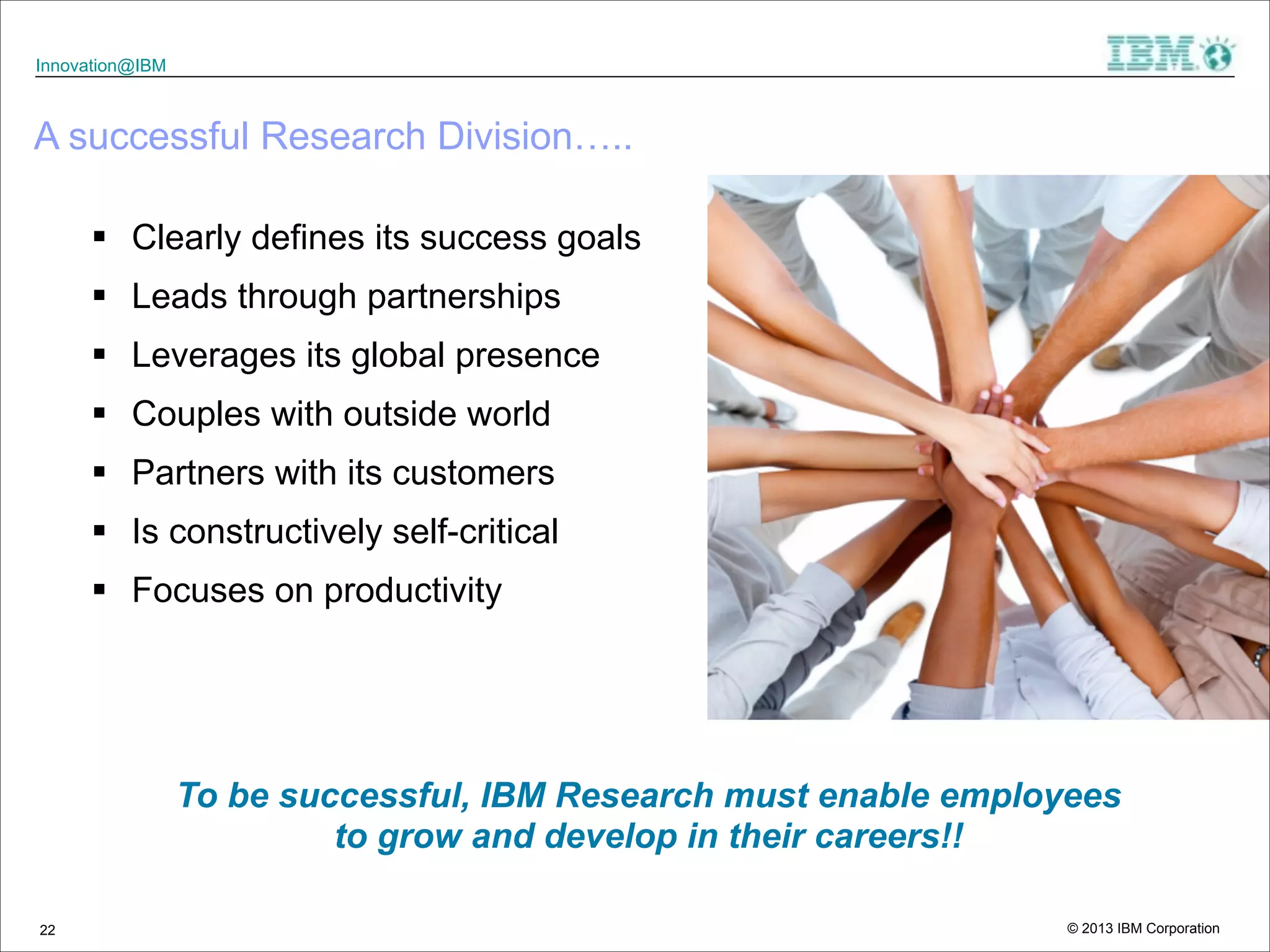 Innovation@IBM

IBM

A successful Research Division…..

▪ Clearly defines its success goals
▪ Leads through partnerships
▪ Leverages its global presence
▪ Couples with outside world
▪ Partners with its customers
▪ Is constructively self-critical
▪ Focuses on productivity

To be successful, IBM Research must enable employees to grow and develop in their careers!!

22

© 2013 IBM Corporation